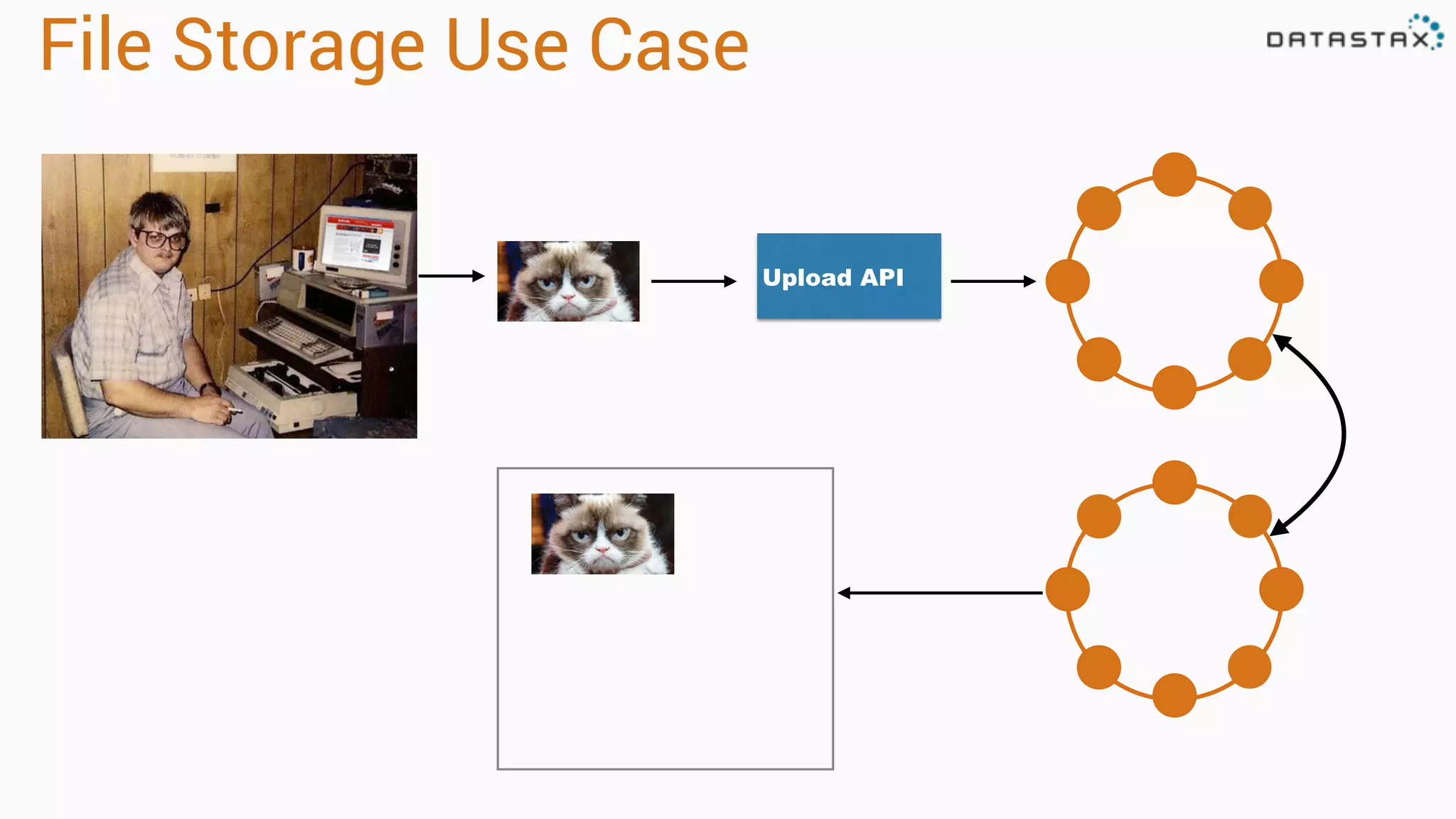 File Storage Use Case

DATASTAX

Upload API